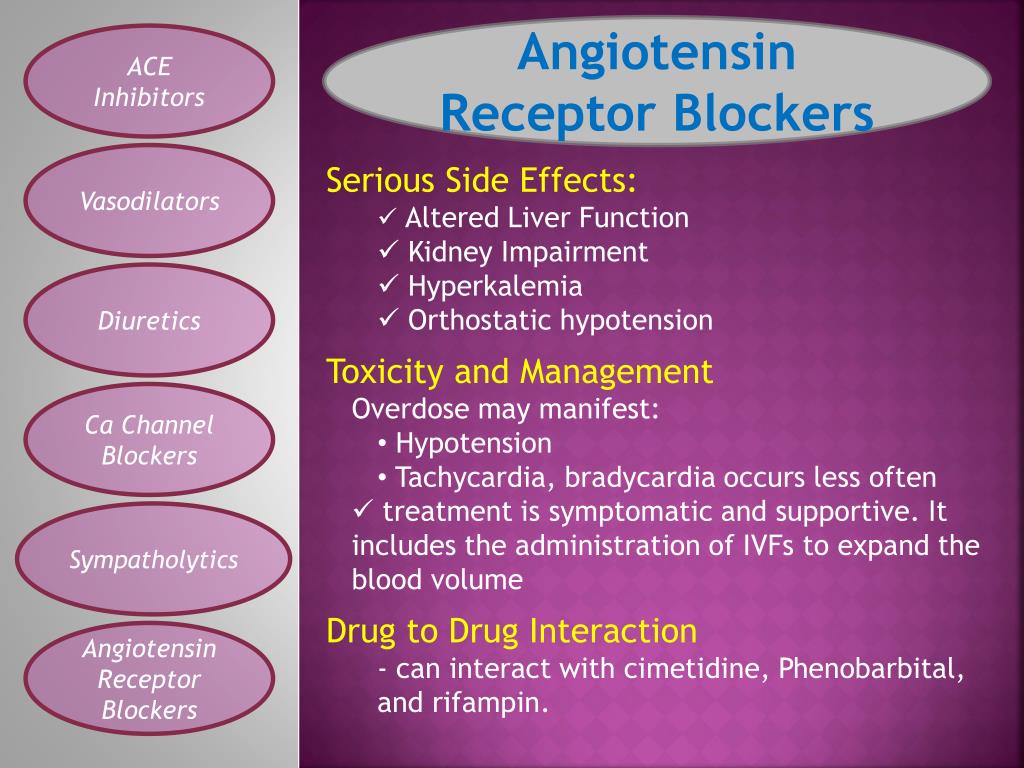 ACE Inhibitors

Vasodilators

Diuretics

Ca Channel Blockers

Sympatholytics

Angiotensin Receptor Blockers

Angiotensin Receptor Blockers

Serious Side Effects:
✓ Altered Liver Function
✓ Kidney Impairment
✓ Hyperkalemia
✓ Orthostatic hypotension

Toxicity and Management
Overdose may manifest:
• Hypotension
• Tachycardia, bradycardia occurs less often
✓ treatment is symptomatic and supportive. It includes the administration of IVFs to expand the blood volume

Drug to Drug Interaction
- can interact with cimetidine, Phenobarbital, and rifampin.